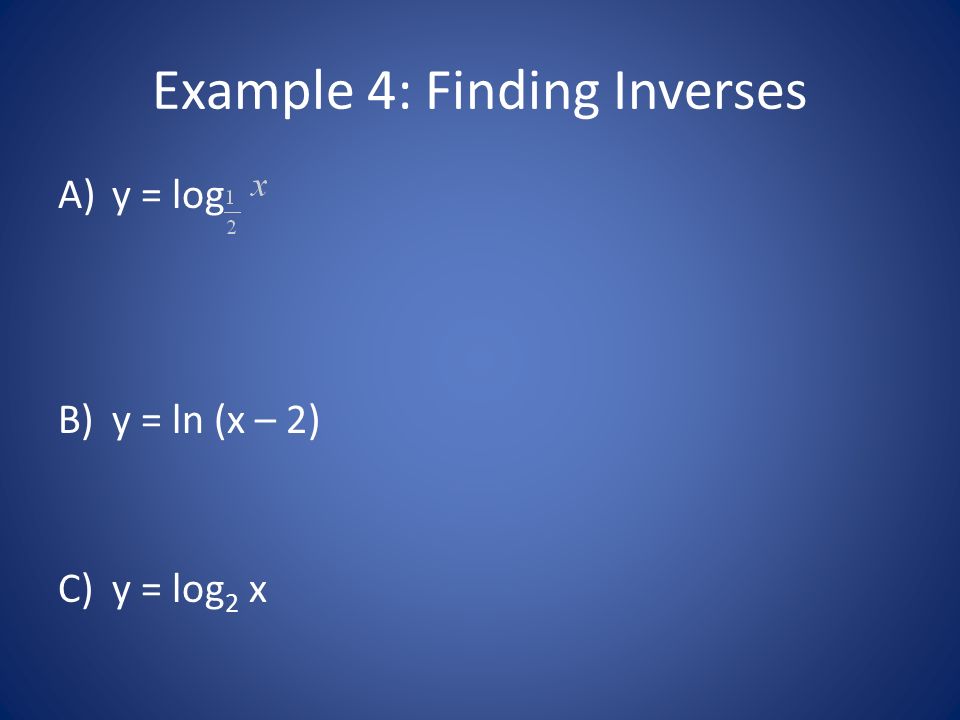 Example 4: Finding Inverses

A) $y = \log_{\frac{1}{2}} x$

B) $y = \ln (x - 2)$

C) $y = \log_2 x$